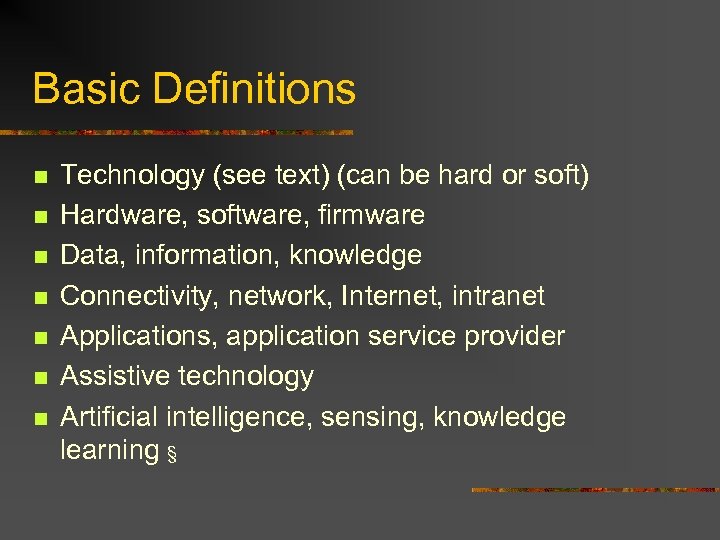 Basic Definitions

- Technology (see text) (can be hard or soft)
- Hardware, software, firmware
- Data, information, knowledge
- Connectivity, network, Internet, intranet
- Applications, application service provider
- Assistive technology
- Artificial intelligence, sensing, knowledge learning §